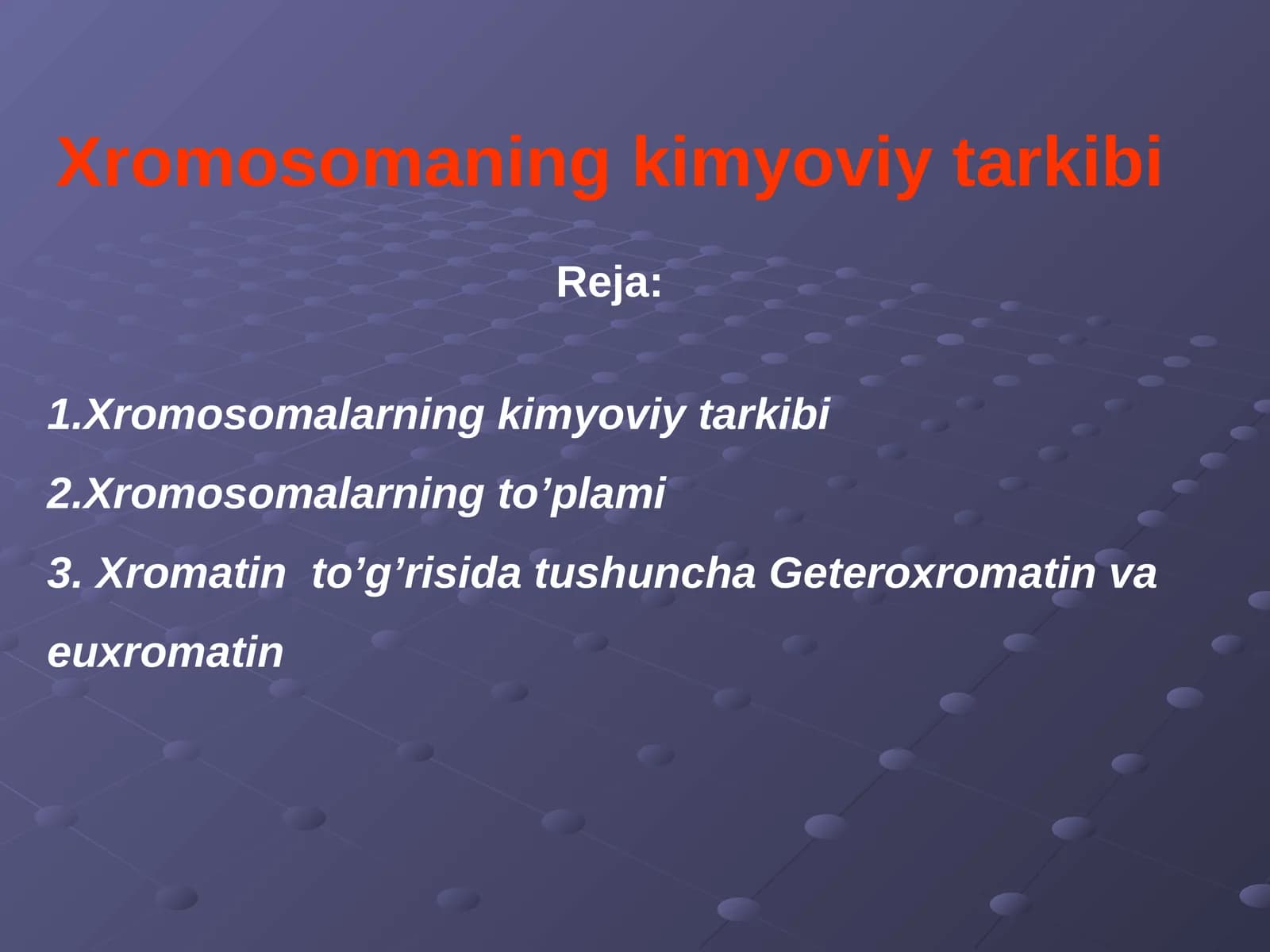 Xromosomaning kimyoviy tarkibi

Reja:

1.Xromosomalarning kimyoviy tarkibi
2.Xromosomalarning to’plami
3. Xromatin to’g’risida tushuncha Geteroxromatin va euxromatin